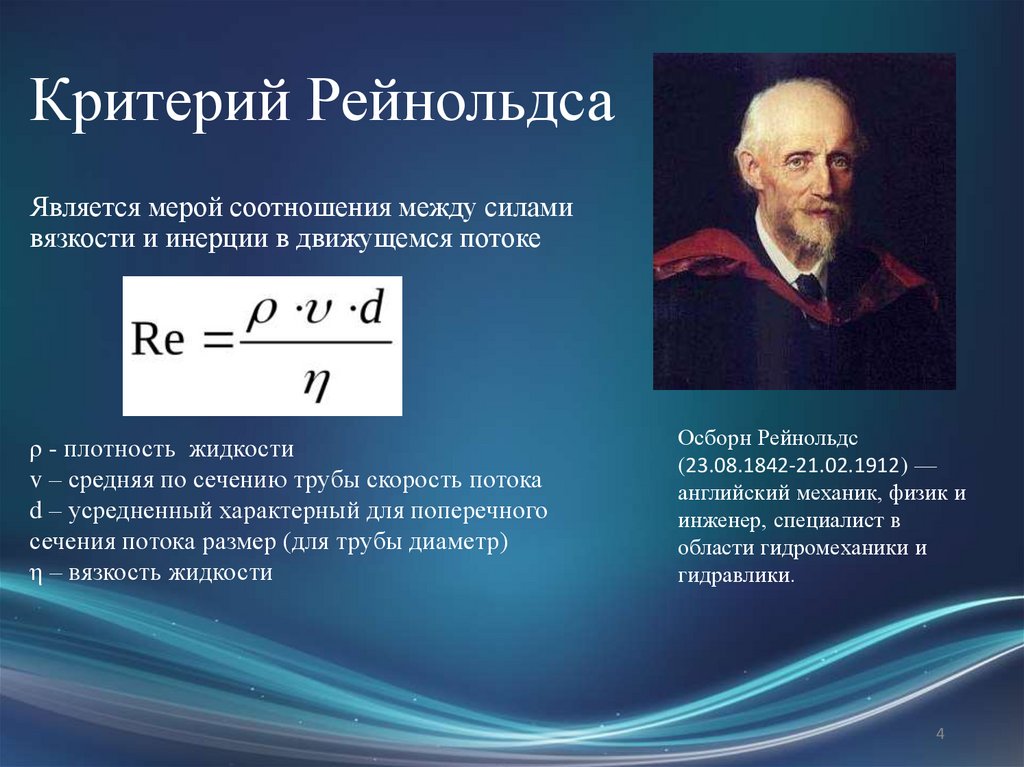 Критерий Рейнольдса

Является мерой соотношения между силами вязкости и инерции в движущемся потоке

$\mathrm{Re} = \frac{\rho \cdot \upsilon \cdot d}{\eta}$

ρ - плотность жидкости
v – средняя по сечению трубы скорость потока
d – усредненный характерный для поперечного сечения потока размер (для трубы диаметр)
η – вязкость жидкости

Осборн Рейнольдс (23.08.1842-21.02.1912) — английский механик, физик и инженер, специалист в области гидромеханики и гидравлики.

4